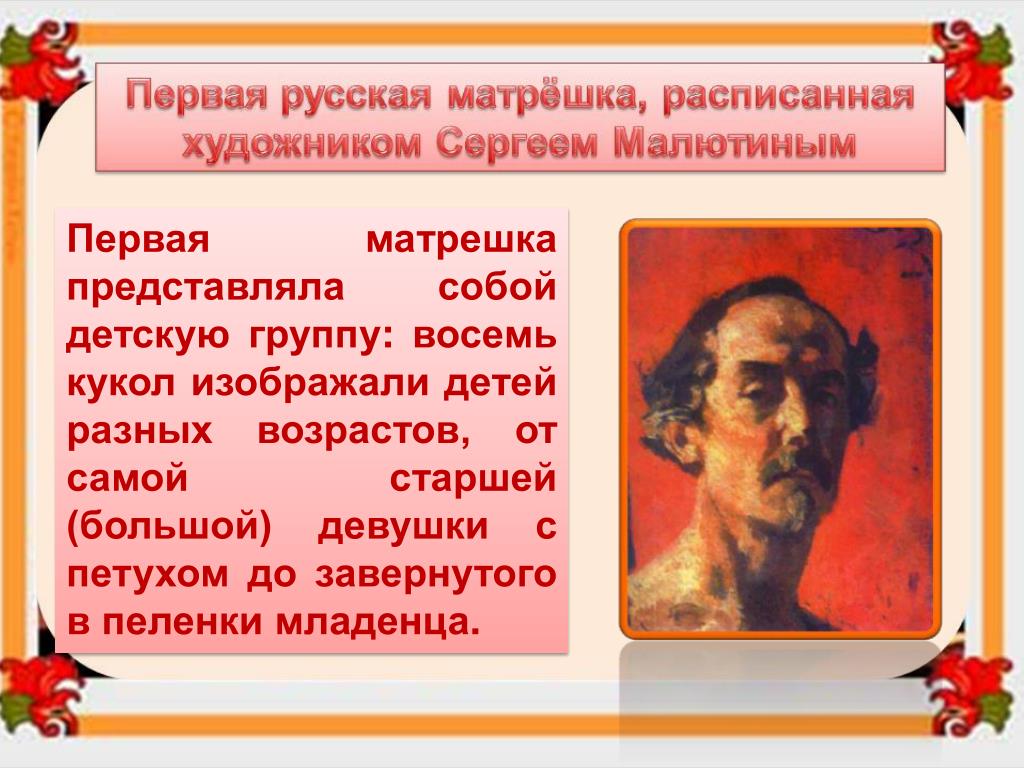 Первая русская матрёшка, расписанная художником Сергеем Малютиным

Первая матрешка представляла собой детскую группу: восемь кукол изображали детей разных возрастов, от самой старшей (большой) девушки с петухом до завернутого в пеленки младенца.